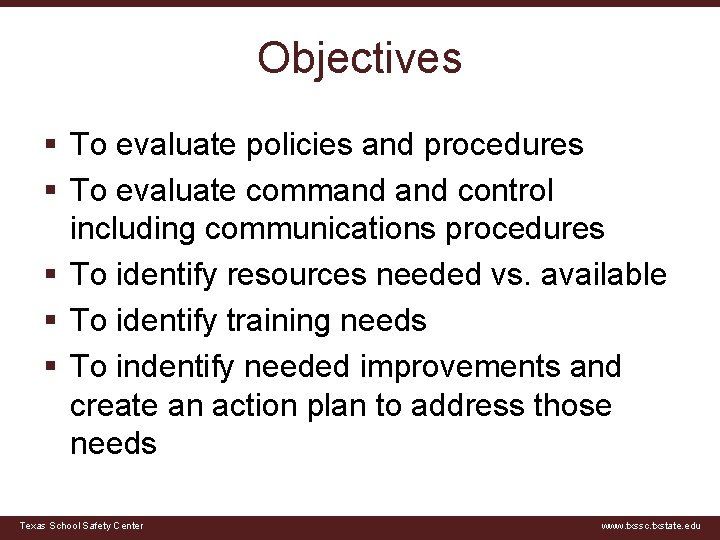 Objectives

▪ To evaluate policies and procedures
▪ To evaluate command and control including communications procedures
▪ To identify resources needed vs. available
▪ To identify training needs
▪ To indentify needed improvements and create an action plan to address those needs

Texas School Safety Center

www.txssc.txstate.edu